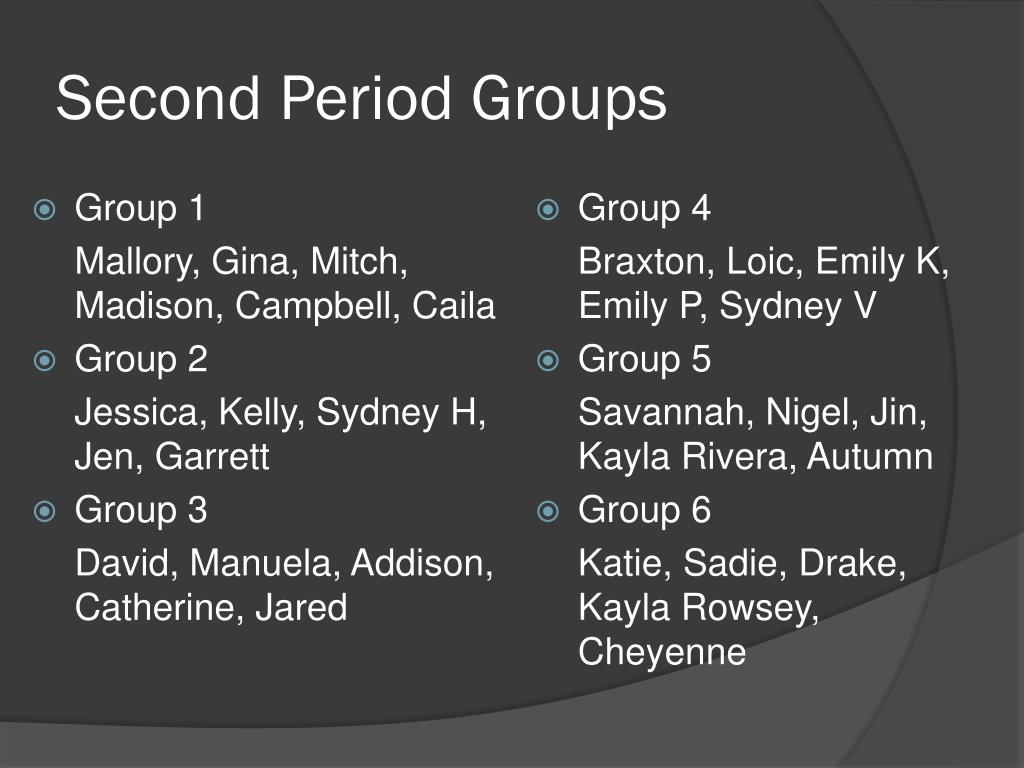 Second Period Groups

Group 1

Mallory, Gina, Mitch, Madison, Campbell, Caila

Group 2

Jessica, Kelly, Sydney H, Jen, Garrett

Group 3

David, Manuela, Addison, Catherine, Jared

Group 4

Braxton, Loic, Emily K, Emily P, Sydney V

Group 5

Savannah, Nigel, Jin, Kayla Rivera, Autumn

Group 6

Katie, Sadie, Drake, Kayla Rowsey, Cheyenne